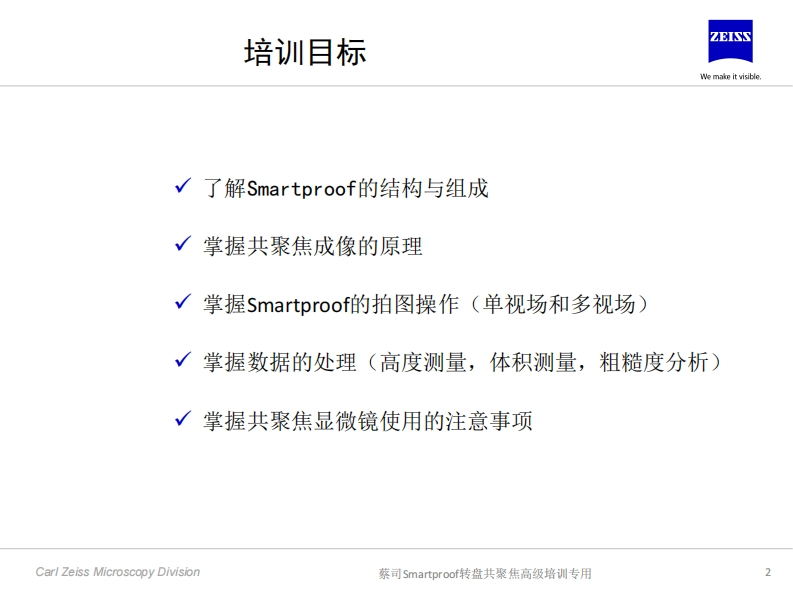 培训目标

ZEISS
We make it visible.

✓ 了解Smartproof的结构与组成

✓ 掌握共聚焦成像的原理

✓ 掌握Smartproof的拍图操作（单视场和多视场）

✓ 掌握数据的处理（高度测量，体积测量，粗糙度分析）

✓ 掌握共聚焦显微镜使用的注意事项

Carl Zeiss Microscopy Division

蔡司Smartproof转盘共聚焦高级培训专用

2